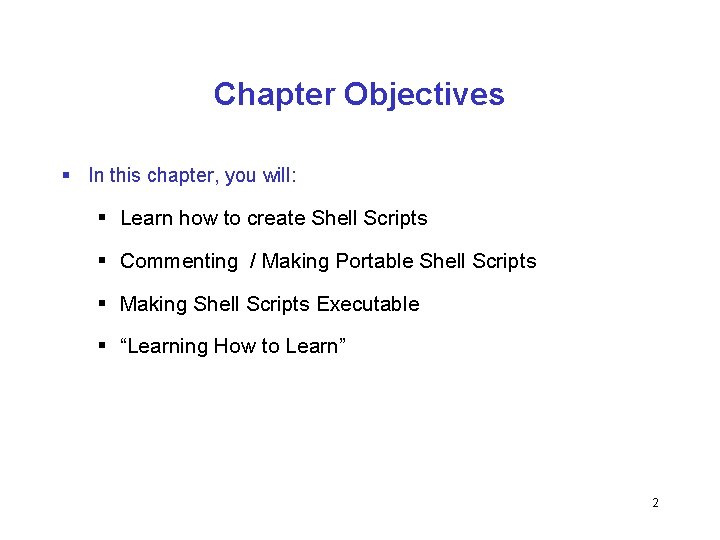 Chapter Objectives

▪ In this chapter, you will:

▪ Learn how to create Shell Scripts

▪ Commenting / Making Portable Shell Scripts

▪ Making Shell Scripts Executable

▪ “Learning How to Learn”

2